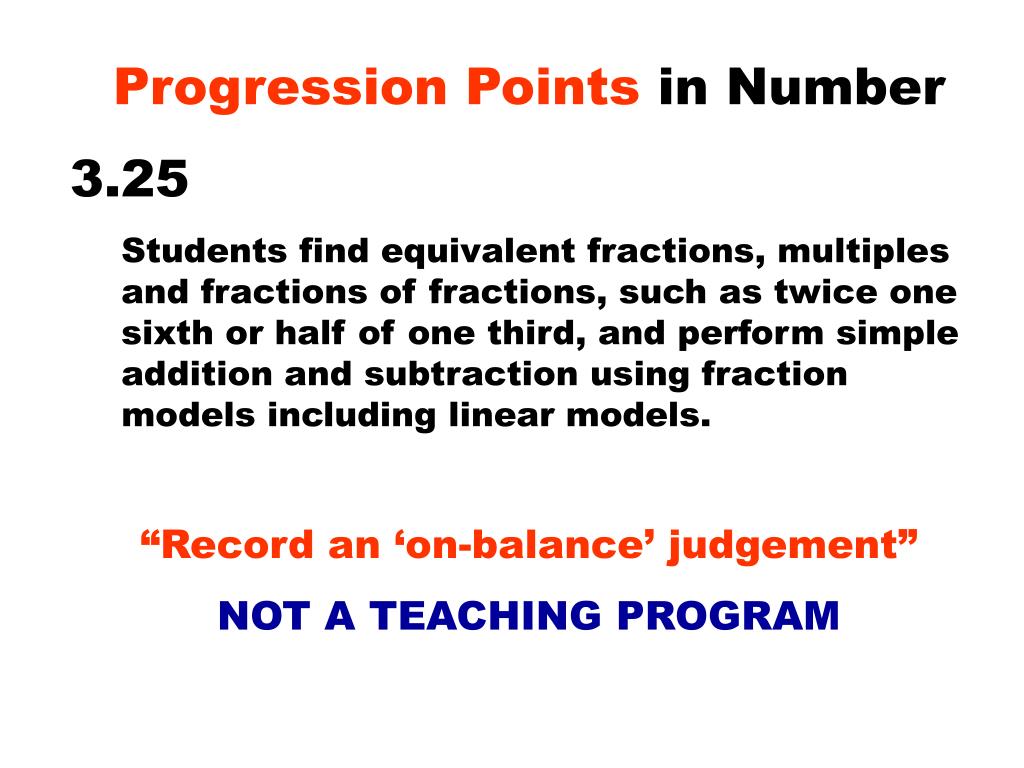 Progression Points in Number

3.25

Students find equivalent fractions, multiples and fractions of fractions, such as twice one sixth or half of one third, and perform simple addition and subtraction using fraction models including linear models.

“Record an ‘on-balance’ judgement”

NOT A TEACHING PROGRAM